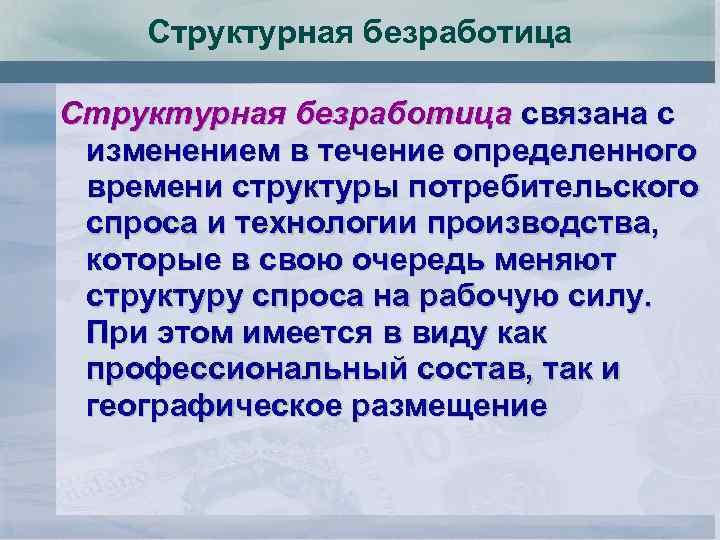 Структурная безработица

Структурная безработица связана с изменением в течение определенного времени структуры потребительского спроса и технологии производства, которые в свою очередь меняют структуру спроса на рабочую силу. При этом имеется в виду как профессиональный состав, так и географическое размещение